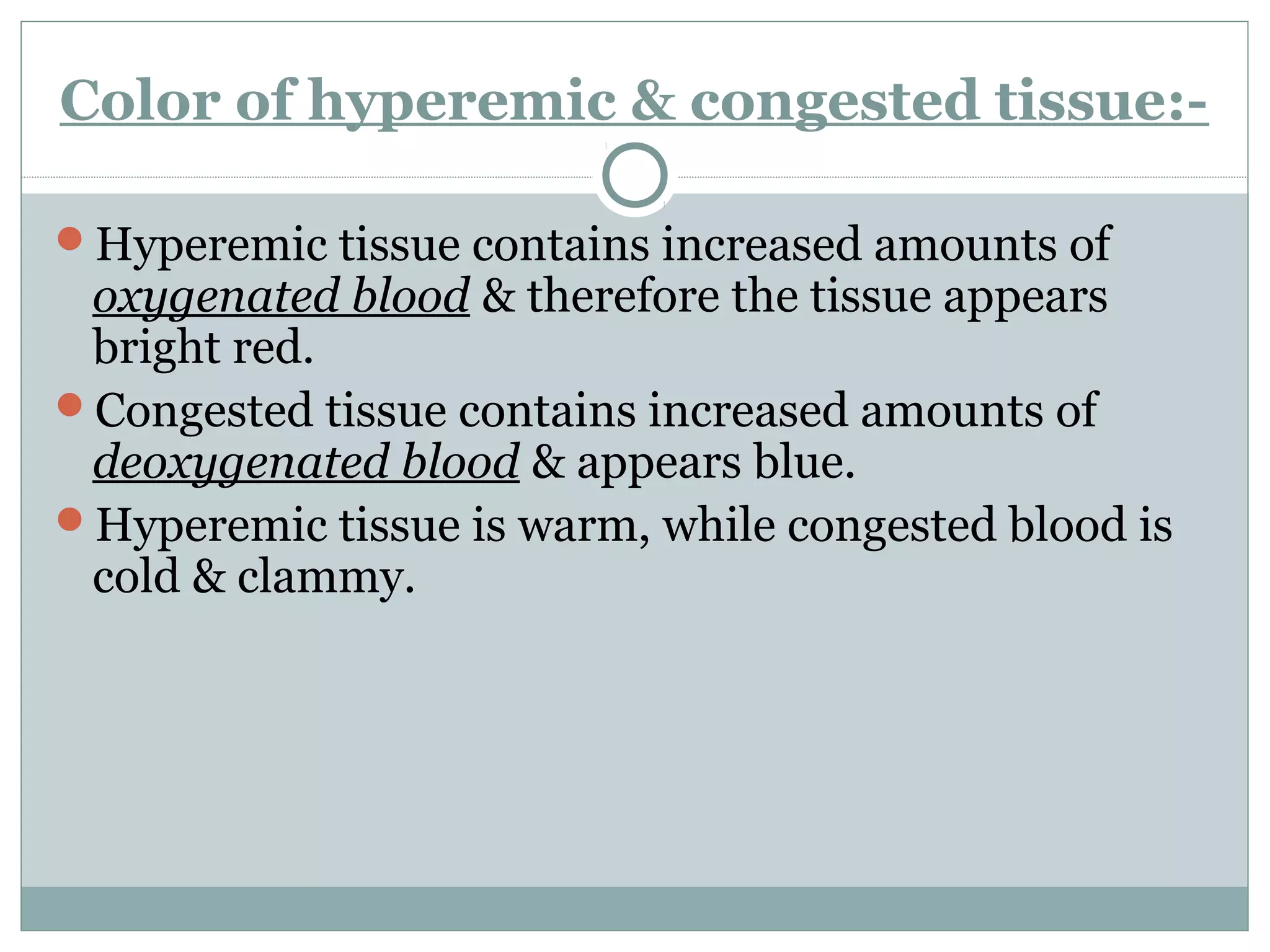 Color of hyperemic & congested tissue:-

Hyperemic tissue contains increased amounts of oxygenated blood & therefore the tissue appears bright red.

Congested tissue contains increased amounts of deoxygenated blood & appears blue.

Hyperemic tissue is warm, while congested blood is cold & clammy.